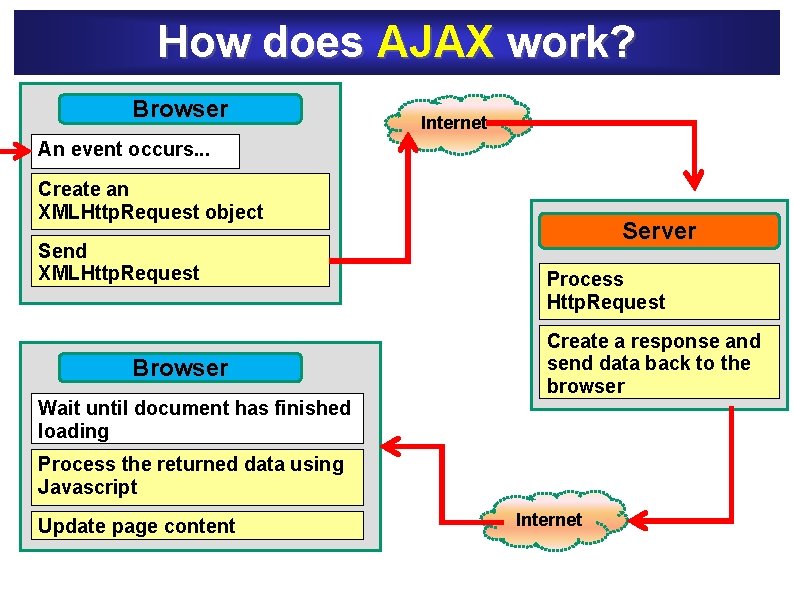 How does AJAX work?

Browser

An event occurs...

Create an XMLHttpRequest object

Send XMLHttpRequest

Internet

Server

Process HttpRequest

Create a response and send data back to the browser

Internet

Browser

Wait until document has finished loading

Process the returned data using Javascript

Update page content